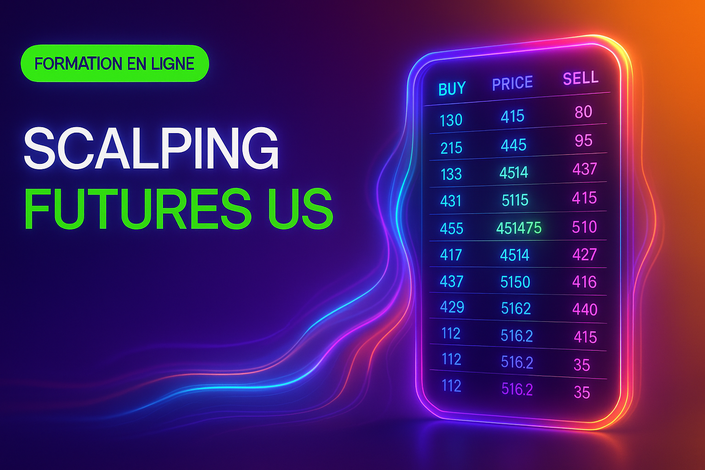 FORMATION EN LIGNE

SCALPING
FUTURES US

| BUY | PRICE | SELL |
|---|---|---|
| 130 | 415 | 80 |
| 215 | 445 | 95 |
| 133 | 4514 | 437 |
| 431 | 5115 | 415 |
| 455 | 451475 | 510 |
| 417 | 4514 | 427 |
| 437 | 5150 | 416 |
| 429 | 5162 | 440 |
| 112 | 516.2 | 415 |
| 112 | 516.2 | 35 |
| 112 | 516.2 | 35 |